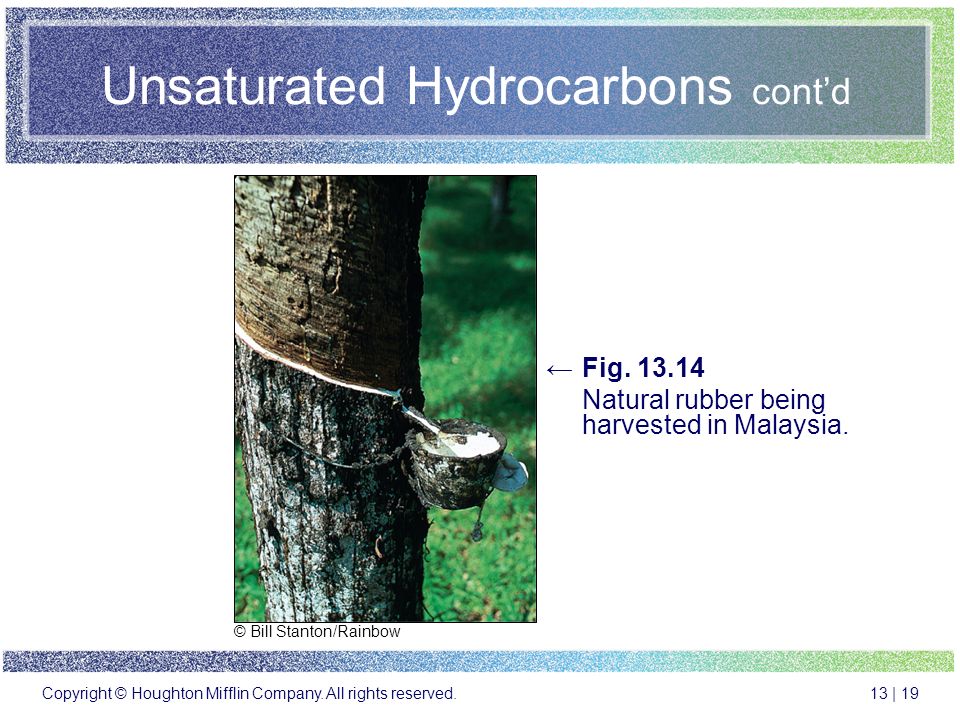 Unsaturated Hydrocarbons cont'd

← Fig. 13.14
Natural rubber being harvested in Malaysia.

© Bill Stanton/Rainbow

Copyright © Houghton Mifflin Company. All rights reserved.

13 | 19